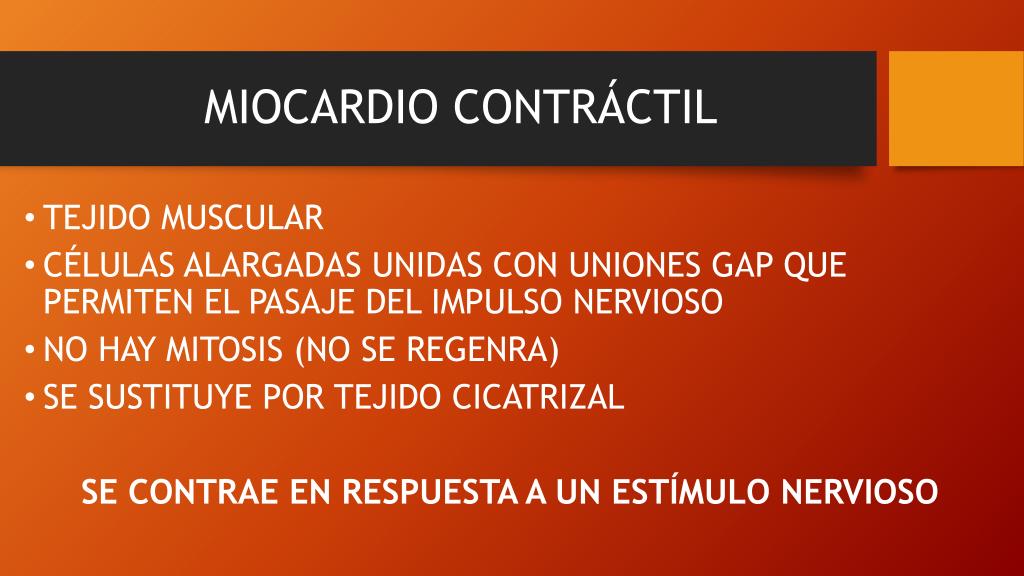 MIOCARDIO CONTRÁCTIL

• TEJIDO MUSCULAR
• CÉLULAS ALARGADAS UNIDAS CON UNIONES GAP QUE PERMITEN EL PASAJE DEL IMPULSO NERVIOSO
• NO HAY MITOSIS (NO SE REGENRA)
• SE SUSTITUYE POR TEJIDO CICATRIZAL

SE CONTRAE EN RESPUESTA A UN ESTÍMULO NERVIOSO